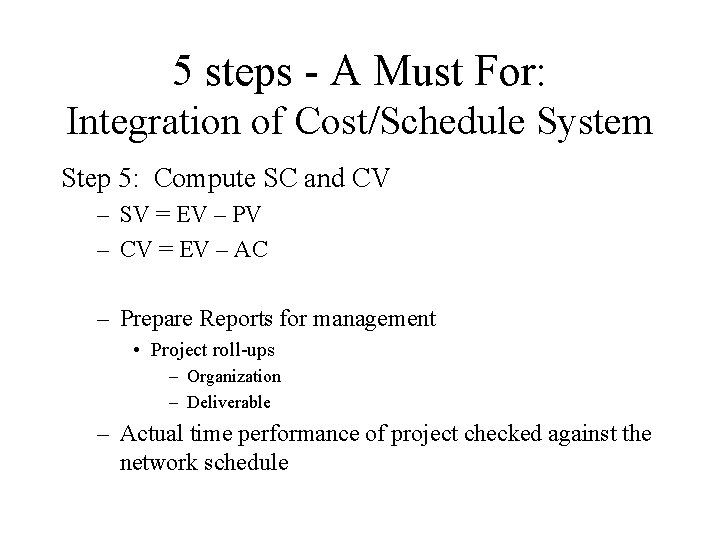 5 steps - A Must For:
Integration of Cost/Schedule System

Step 5: Compute SC and CV

– SV = EV – PV
– CV = EV – AC

– Prepare Reports for management
• Project roll-ups
– Organization
– Deliverable
– Actual time performance of project checked against the network schedule